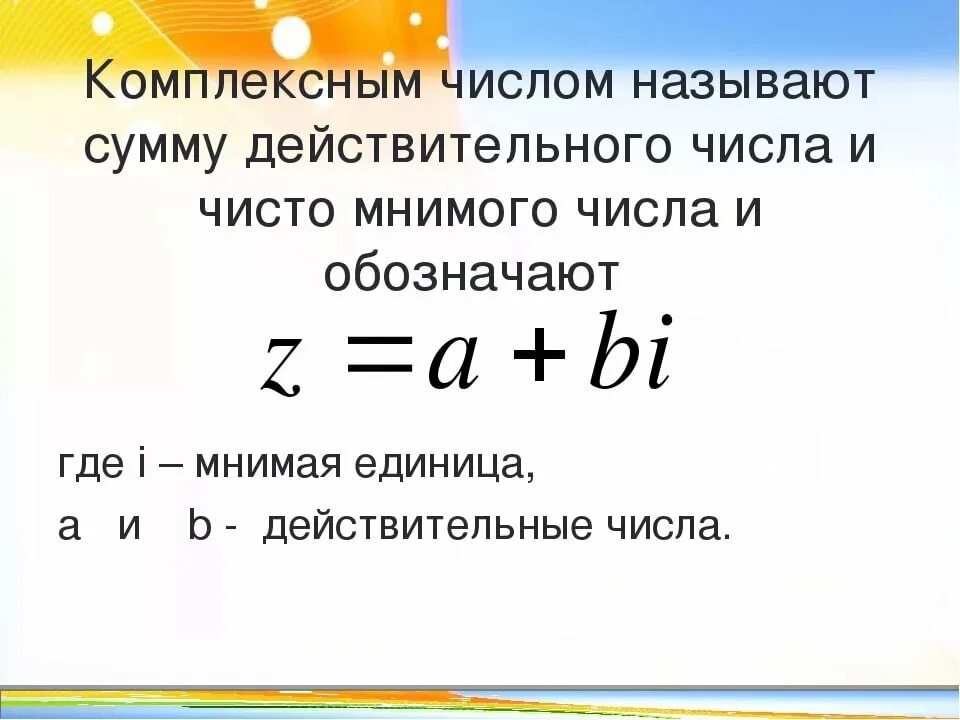 Комплексным числом называют сумму действительного числа и чисто мнимого числа и обозначают

$z = a + bi$

где i – мнимая единица,

a и b - действительные числа.